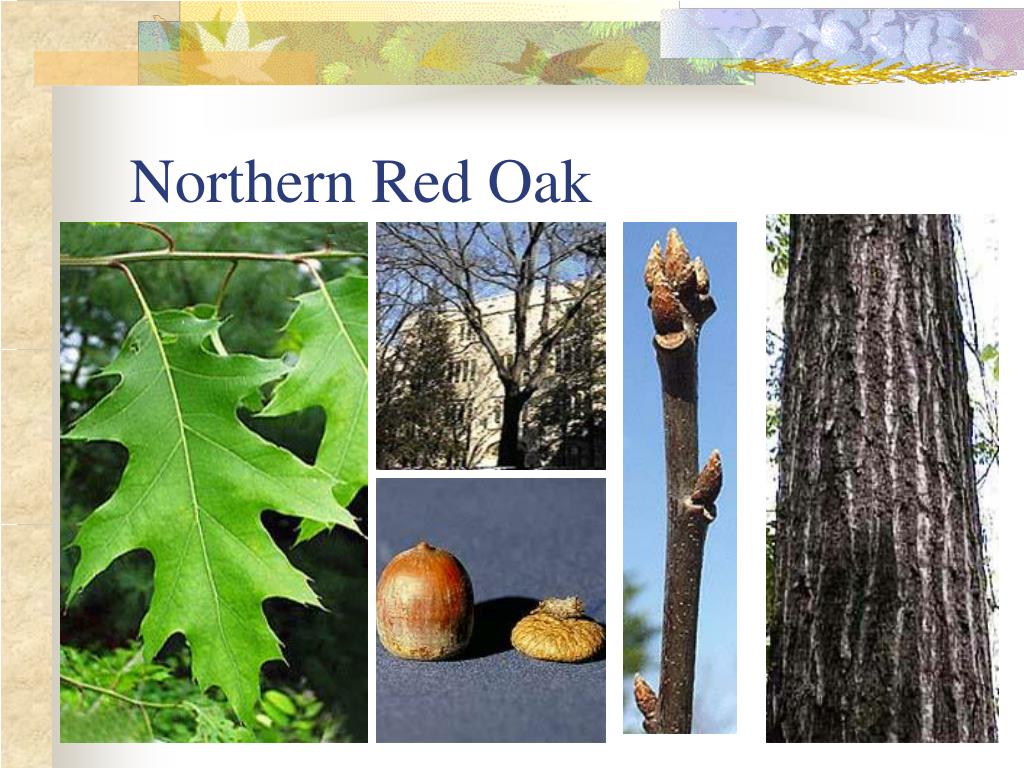 Northern Red Oak